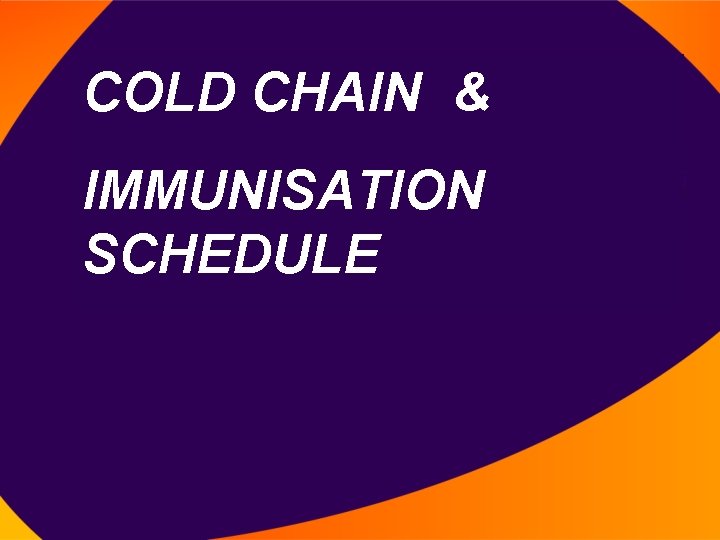 COLD CHAIN &

IMMUNISATION SCHEDULE